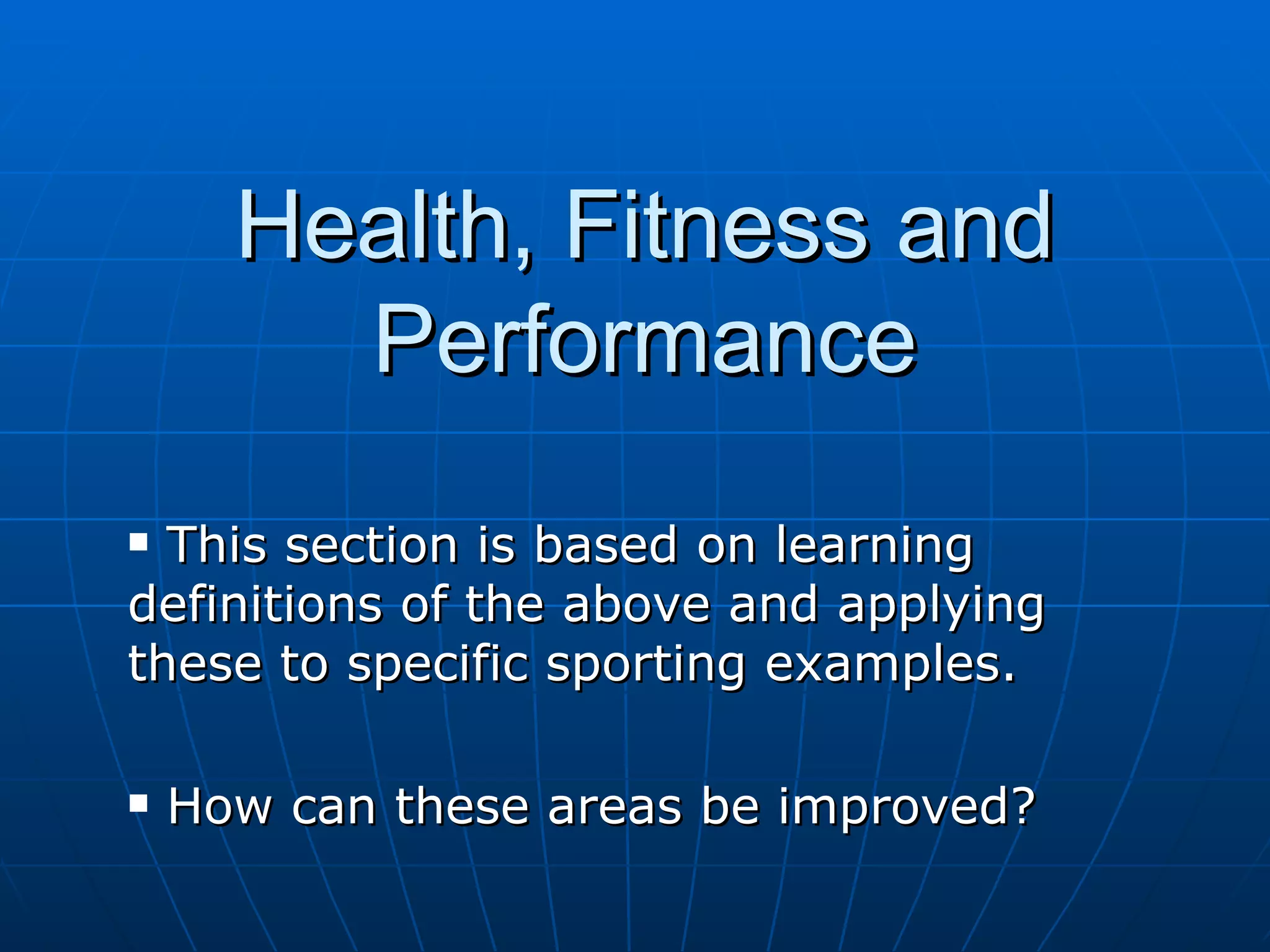 Health, Fitness and Performance

▪ This section is based on learning definitions of the above and applying these to specific sporting examples.

▪ How can these areas be improved?